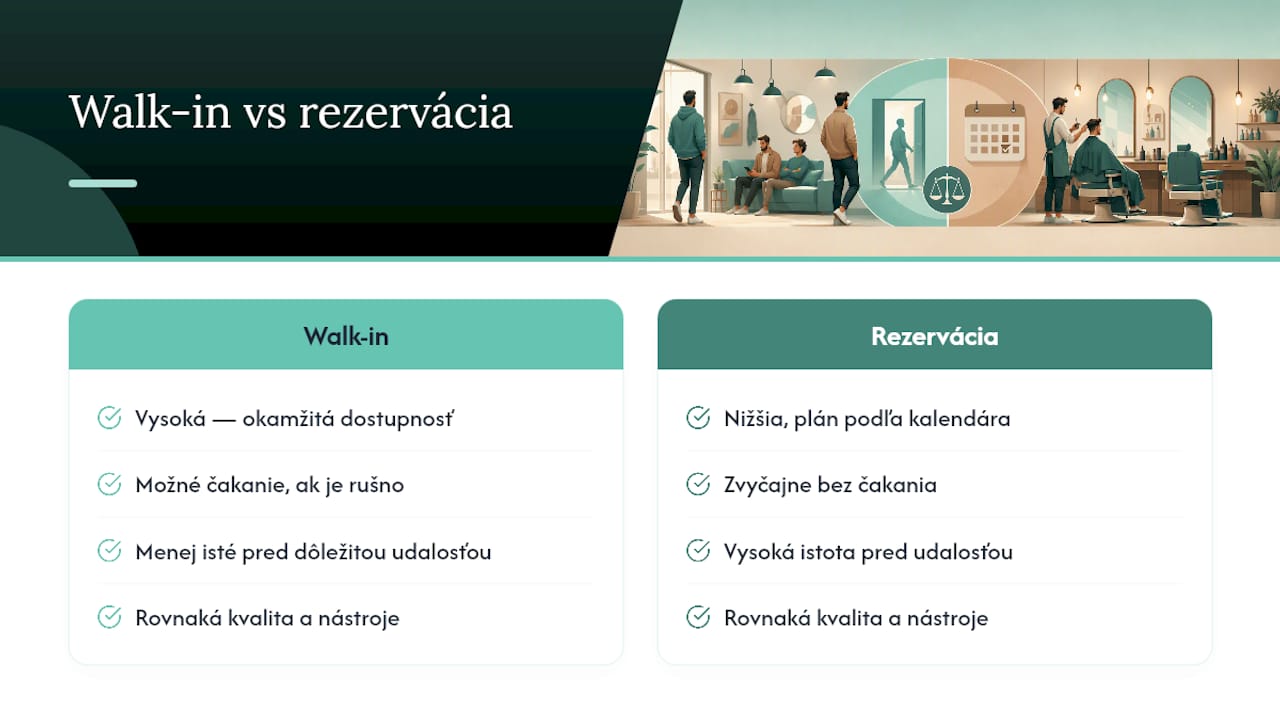 Walk-in vs rezervácia

Walk-in

Vysoká — okamžitá dostupnosť

Možné čakanie, ak je rušno

Menej isté pred dôležitou udalosťou

Rovnaká kvalita a nástroje

Rezervácia

Nižšia, plán podľa kalendára

Zvyčajne bez čakania

Vysoká istota pred udalosťou

Rovnaká kvalita a nástroje